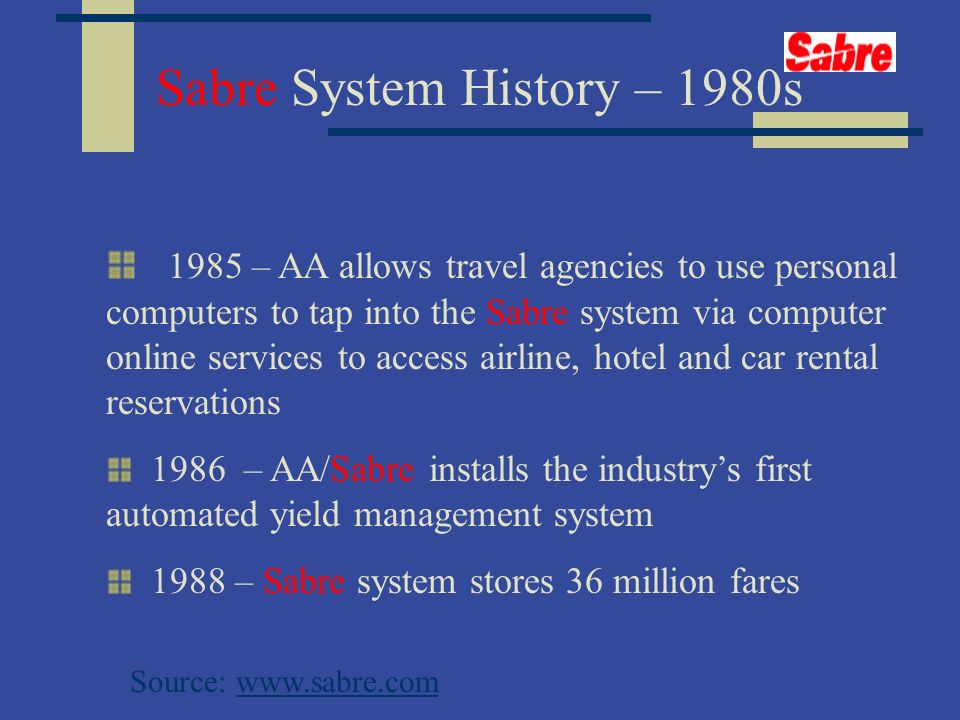 Sabre

Sabre System History – 1980s

1985 – AA allows travel agencies to use personal computers to tap into the Sabre system via computer online services to access airline, hotel and car rental reservations

1986 – AA/Sabre installs the industry's first automated yield management system

1988 – Sabre system stores 36 million fares

Source: www.sabre.com